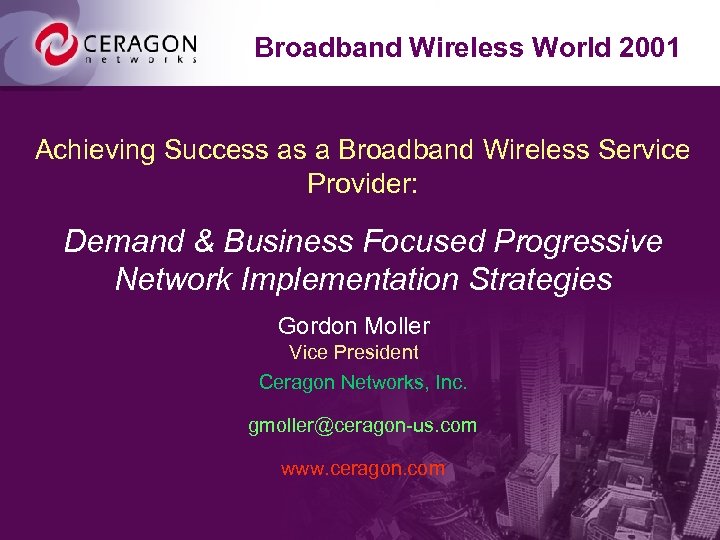 CERAGON
networks

Broadband Wireless World 2001

Achieving Success as a Broadband Wireless Service Provider:

Demand & Business Focused Progressive Network Implementation Strategies

Gordon Moller
Vice President
Ceragon Networks, Inc.

gmoller@ceragon-us.com

www.ceragon.com